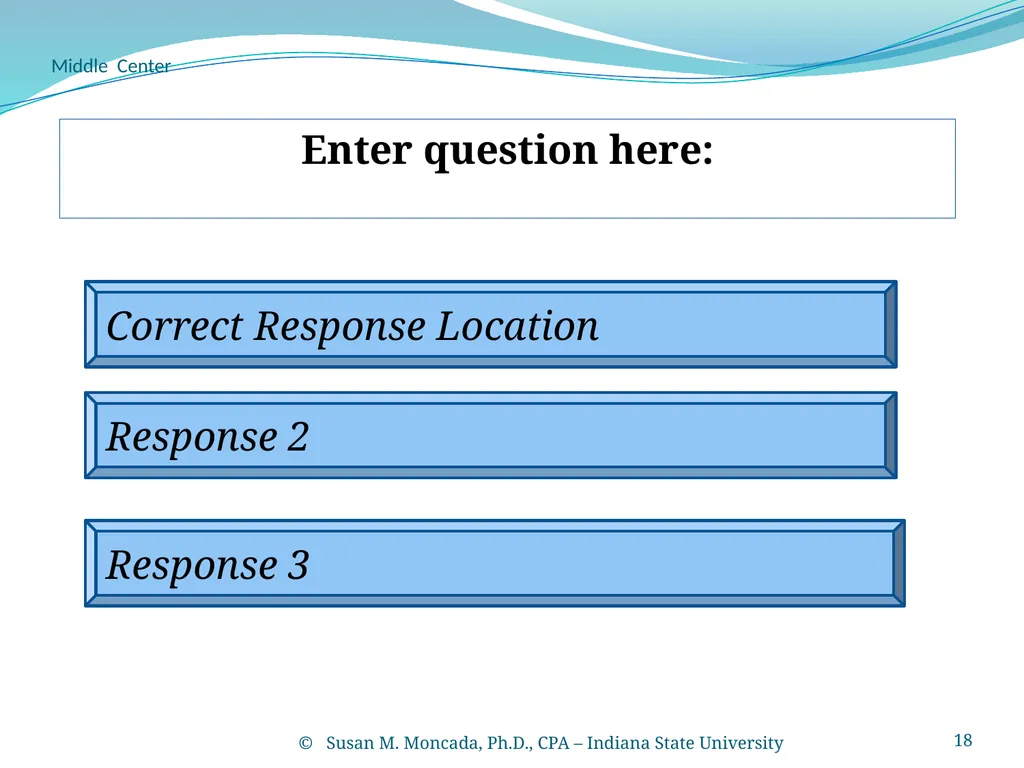 Middle Center

Enter question here:

Correct Response Location

Response 2

Response 3

© Susan M. Moncada, Ph.D., CPA – Indiana State University

18